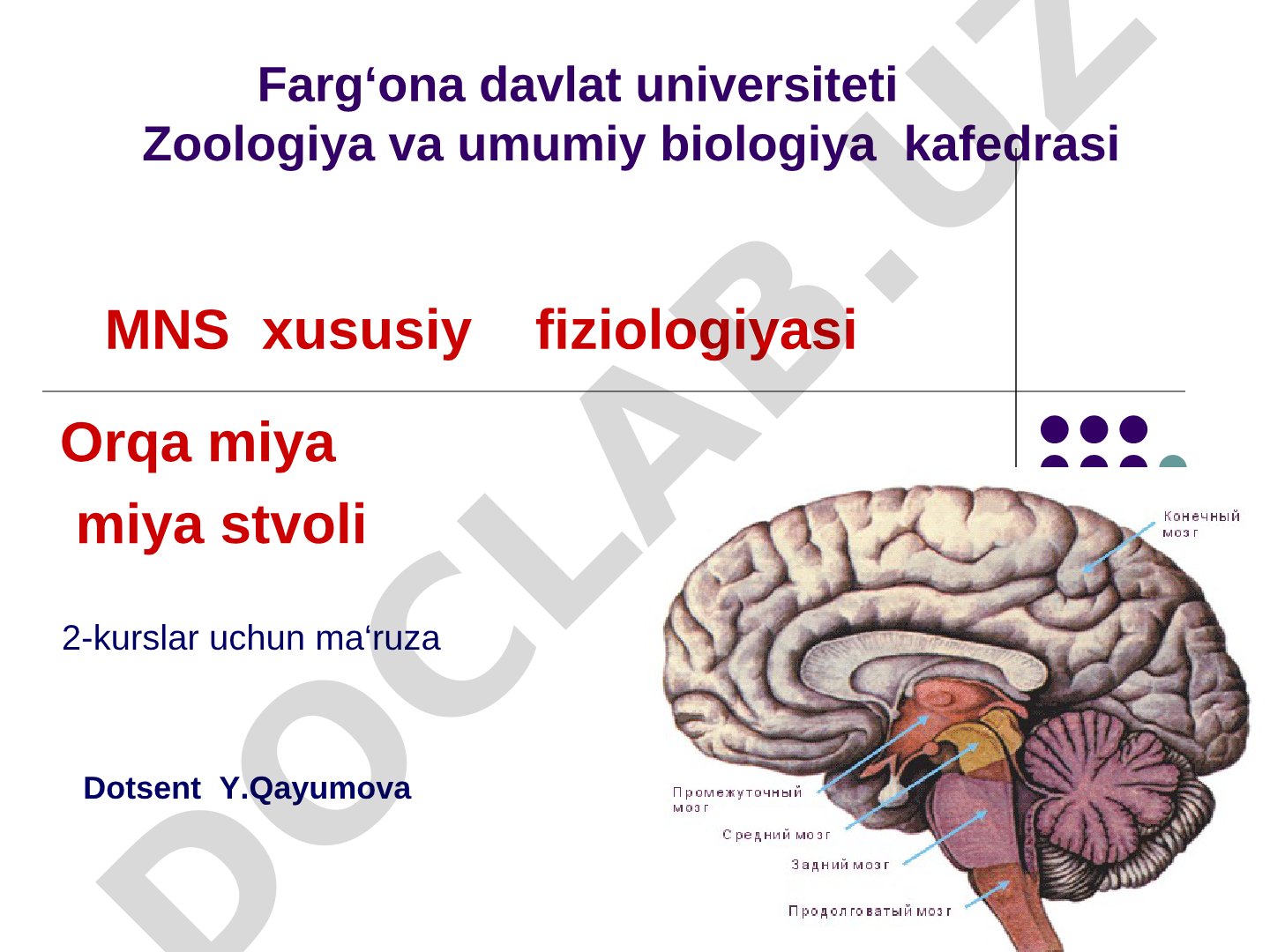 Farg‘ona davlat universiteti
Zoologiya va umumiy biologiya kafedrasi

MNS xususiy fiziologiyasi

Orqa miya
miya stvoli

2-kurslar uchun ma‘ruza

Dotsent Y.Qayumova

Конечный мозг

Промежуточный мозг

Средний мозг

Задний мозг

Продолговатый мозг

DOCLAB.UZ